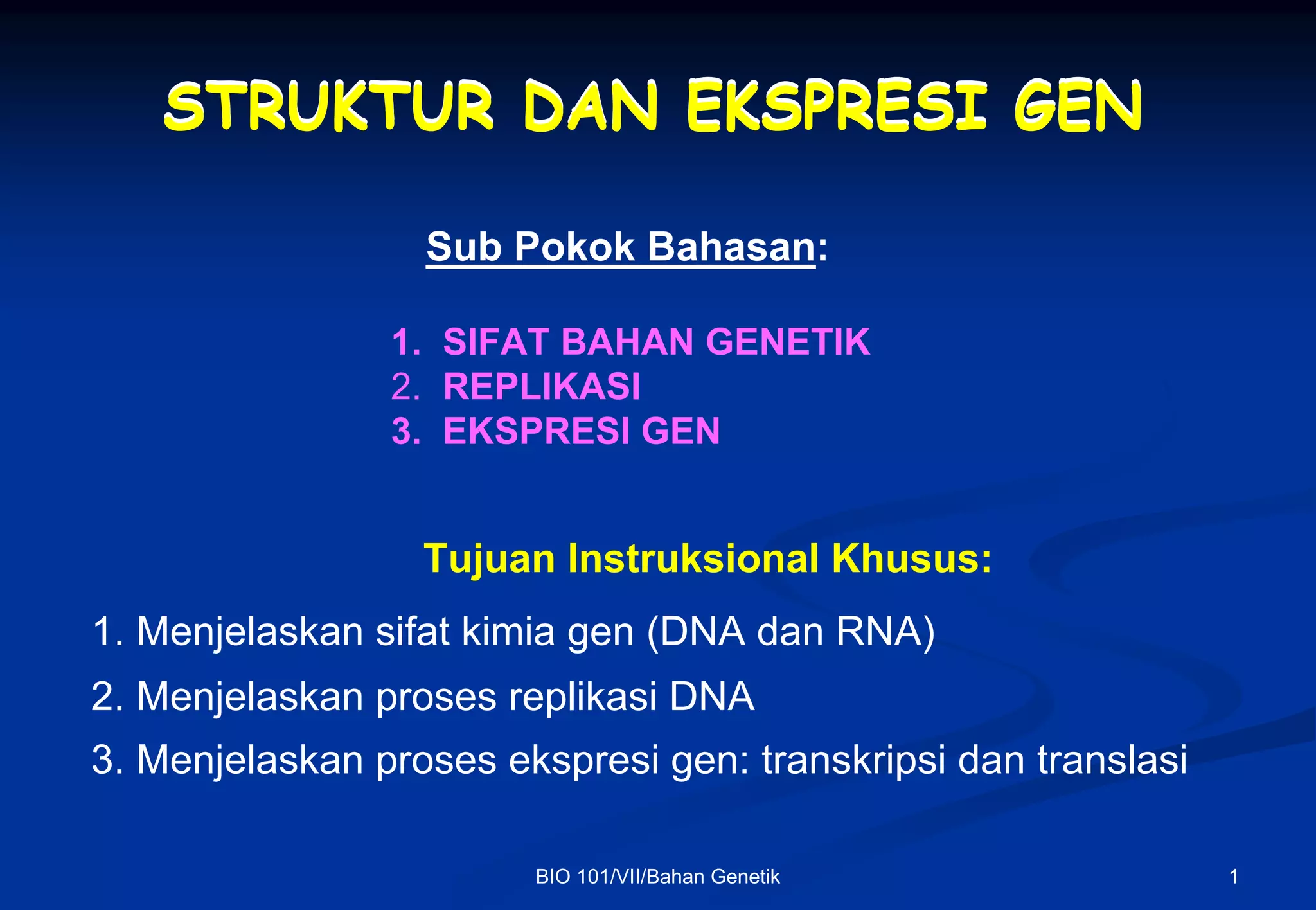 STRUKTUR DAN EKSPRESI GEN

Sub Pokok Bahasan:

1. SIFAT BAHAN GENETIK
2. REPLIKASI
3. EKSPRESI GEN

Tujuan Instruksional Khusus:

1. Menjelaskan sifat kimia gen (DNA dan RNA)
2. Menjelaskan proses replikasi DNA
3. Menjelaskan proses ekspresi gen: transkripsi dan translasi

BIO 101/VII/Bahan Genetik

1